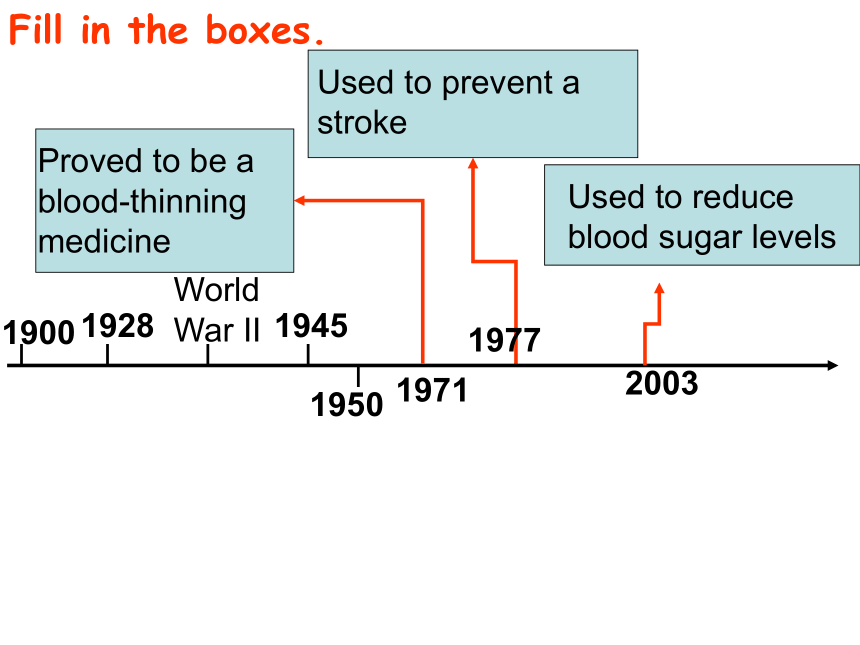 Fill in the boxes.

Used to prevent a stroke

Proved to be a blood-thinning medicine

Used to reduce blood sugar levels

1900

1928

World War II

1945

1950

1971

1977

2003